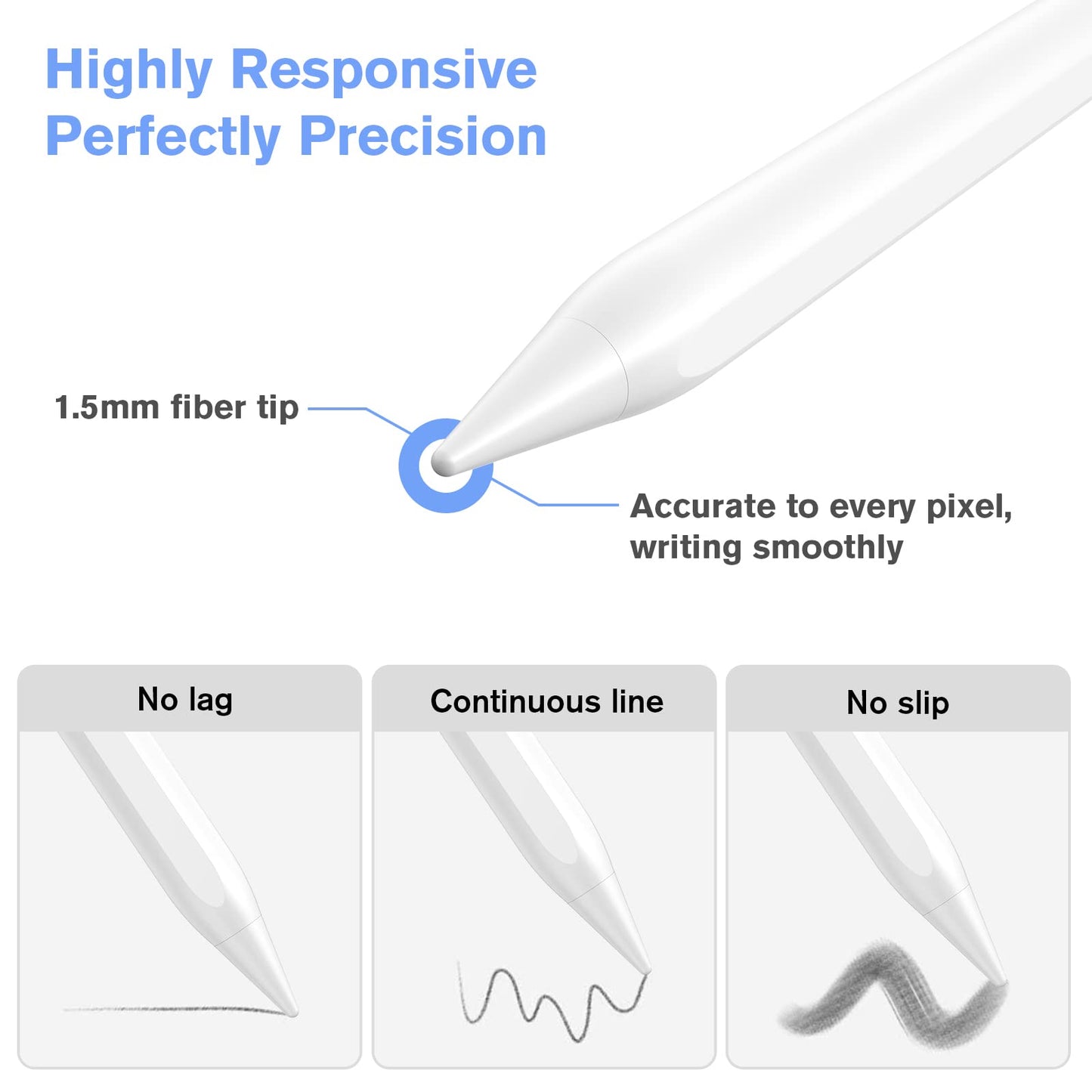 Highly Responsive
Perfectly Precision

1.5mm fiber tip

Accurate to every pixel, writing smoothly

No lag

Continuous line

No slip